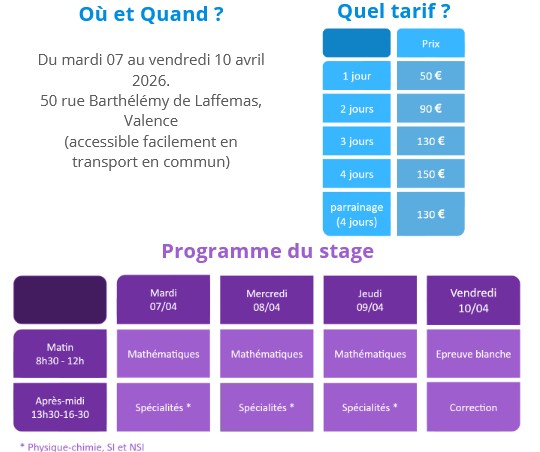 Où et Quand ?

Du mardi 07 au vendredi 10 avril 2026.
50 rue Barthélémy de Laffemas, Valence
(accessible facilement en transport en commun)

Quel tarif ?

| | Prix |
|---|---|
| 1 jour | 50 € |
| 2 jours | 90 € |
| 3 jours | 130 € |
| 4 jours | 150 € |
| parrainage (4 jours) | 130 € |

Programme du stage

| | Mardi 07/04 | Mercredi 08/04 | Jeudi 09/04 | Vendredi 10/04 |
|---|---|---|---|---|
| Matin 8h30 - 12h | Mathématiques | Mathématiques | Mathématiques | Epreuve blanche |
| Après-midi 13h30-16-30 | Spécialités * | Spécialités * | Spécialités * | Correction |

* Physique-chimie, SI et NSI